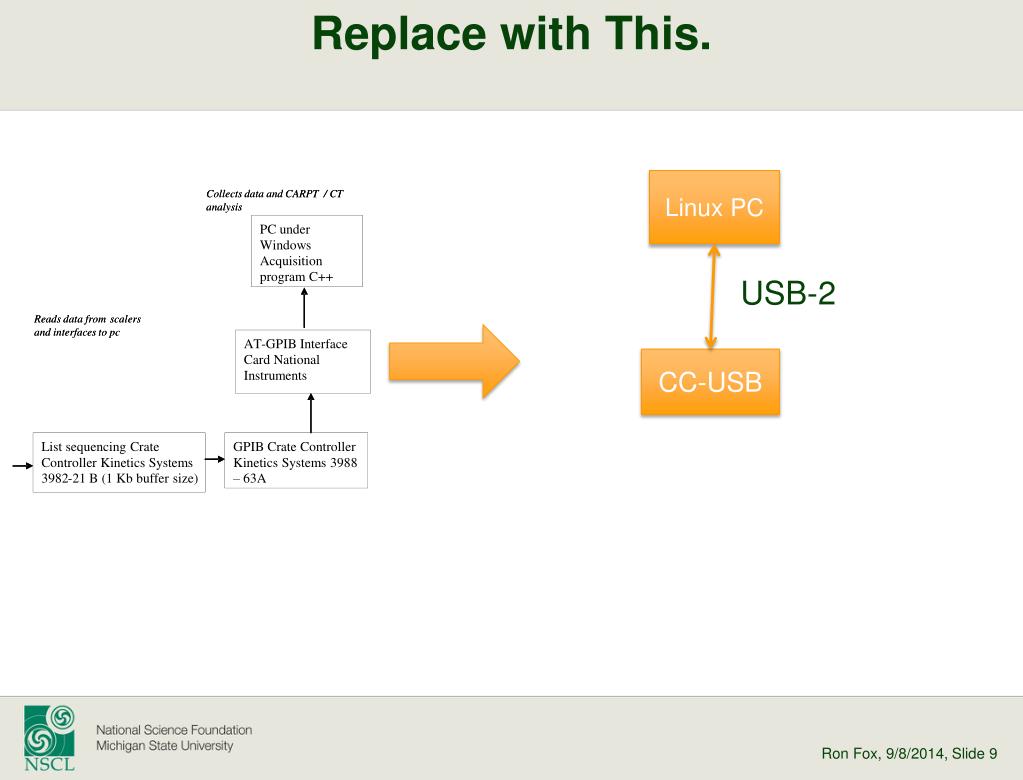 Replace with This.

Collects data and CARPT / CT analysis

PC under Windows Acquisition program C++

Reads data from scalers and interfaces to pc

AT-GPIB Interface Card National Instruments

List sequencing Crate Controller Kinetics Systems 3982-21 B (1 Kb buffer size)

GPIB Crate Controller Kinetics Systems 3988 – 63A

Linux PC

USB-2

CC-USB

NSCL

National Science Foundation
Michigan State University

Ron Fox, 9/8/2014, Slide 9